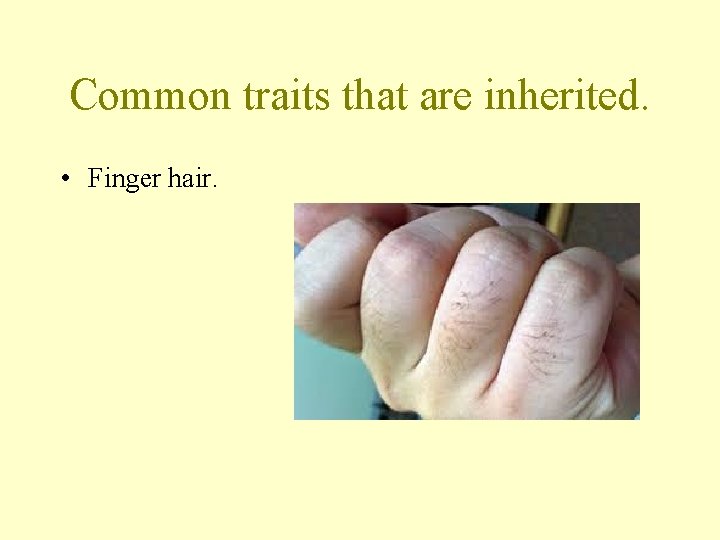 Common traits that are inherited.

• Finger hair.